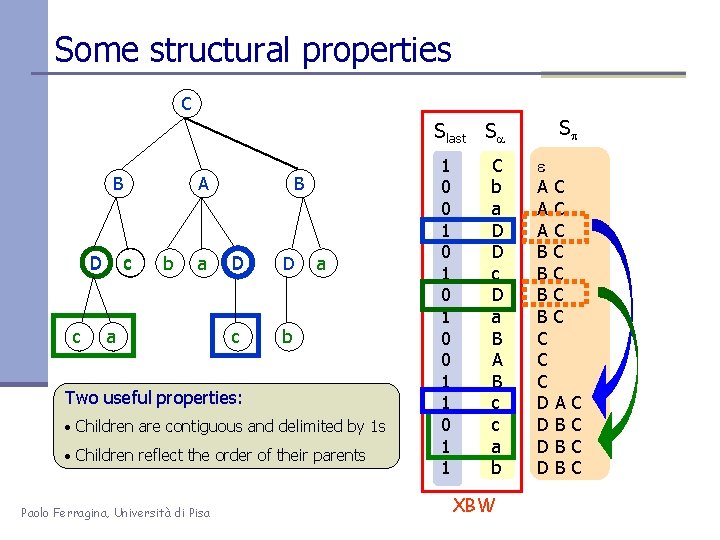 Some structural properties

C

B A B

D c b a D D a

c a c b

Two useful properties:

• Children are contiguous and delimited by 1s

• Children reflect the order of their parents

| $S_{last}$ | $S_{\alpha}$ | $S_{\pi}$ |
|---|---|---|
| 1 | C | $\varepsilon$ |
| 0 | b | A C |
| 0 | a | A C |
| 1 | D | A C |
| 0 | D | B C |
| 1 | c | B C |
| 0 | D | B C |
| 1 | a | B C |
| 0 | B | C |
| 0 | A | C |
| 1 | B | C |
| 1 | c | D A C |
| 0 | c | D B C |
| 1 | a | D B C |
| 1 | b | D B C |

XBW

Paolo Ferragina, Università di Pisa